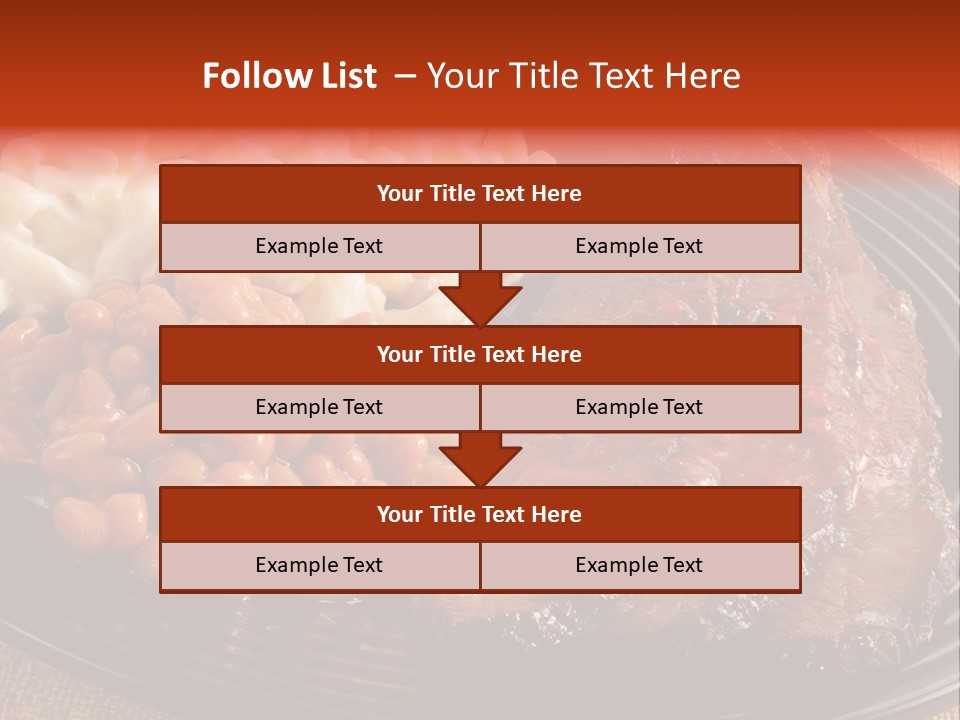 Follow List – Your Title Text Here

Your Title Text Here

Example Text

Example Text

Your Title Text Here

Example Text

Example Text

Your Title Text Here

Example Text

Example Text